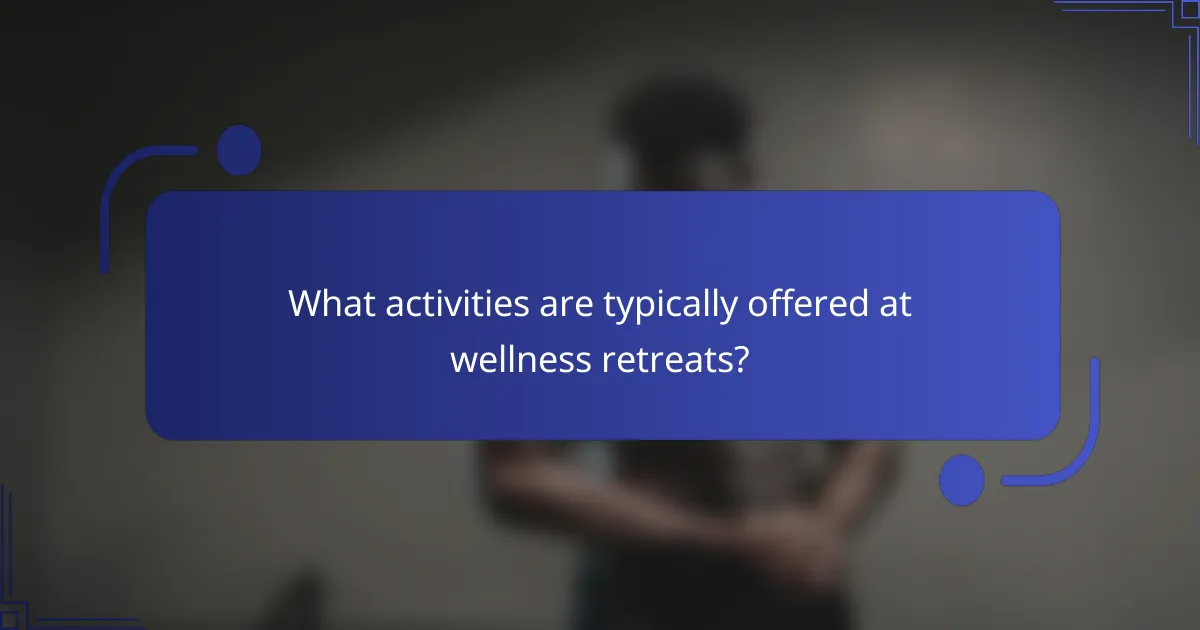 What activities are typically offered at wellness retreats?